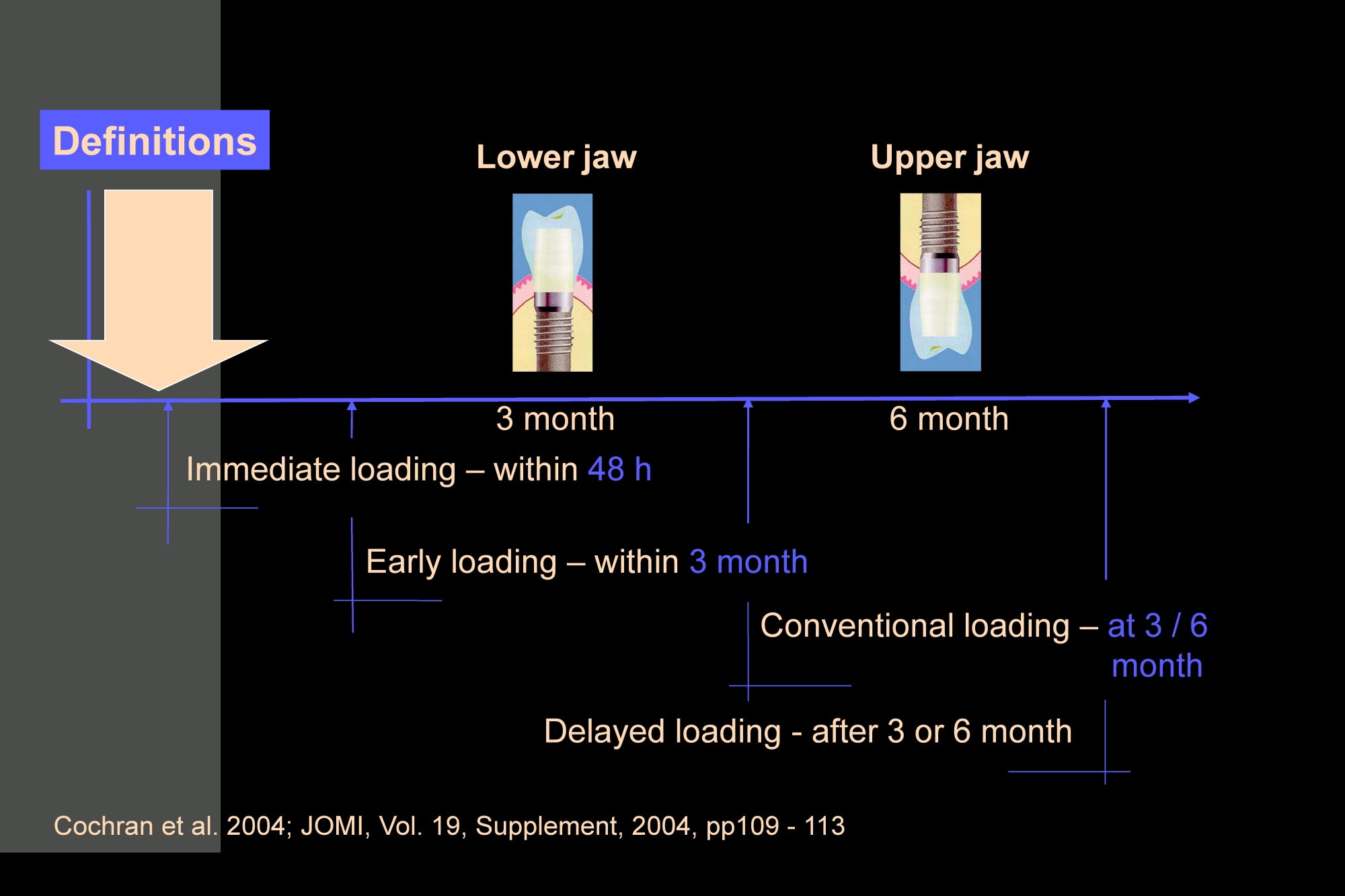 Definitions

Lower jaw

Upper jaw

3 month

6 month

Immediate loading – within 48 h

Early loading – within 3 month

Conventional loading – at 3 / 6 month

Delayed loading - after 3 or 6 month

Cochran et al. 2004; JOMI, Vol. 19, Supplement, 2004, pp109 - 113